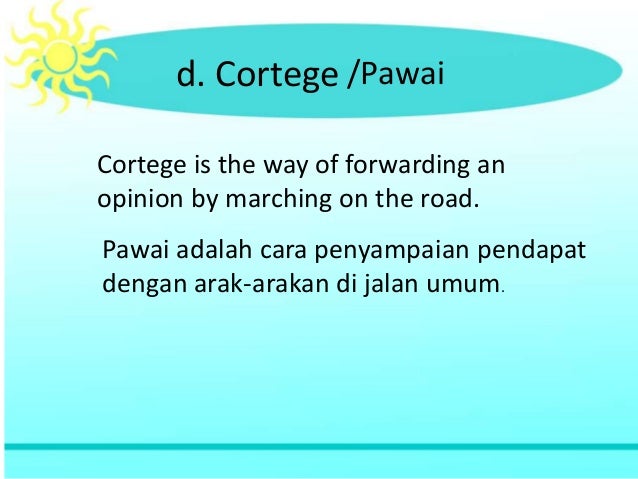 d. Cortege /Pawai

Cortege is the way of forwarding an opinion by marching on the road.

Pawai adalah cara penyampaian pendapat dengan arak-arakan di jalan umum.